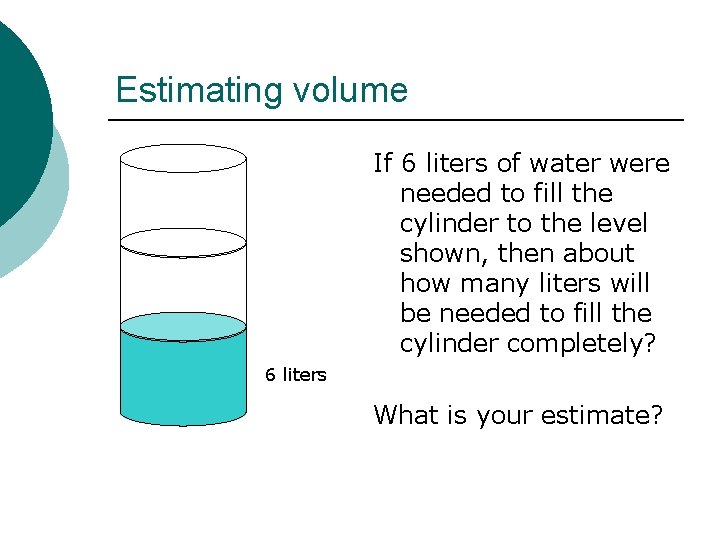 Estimating volume

6 liters

If 6 liters of water were needed to fill the cylinder to the level shown, then about how many liters will be needed to fill the cylinder completely?

What is your estimate?